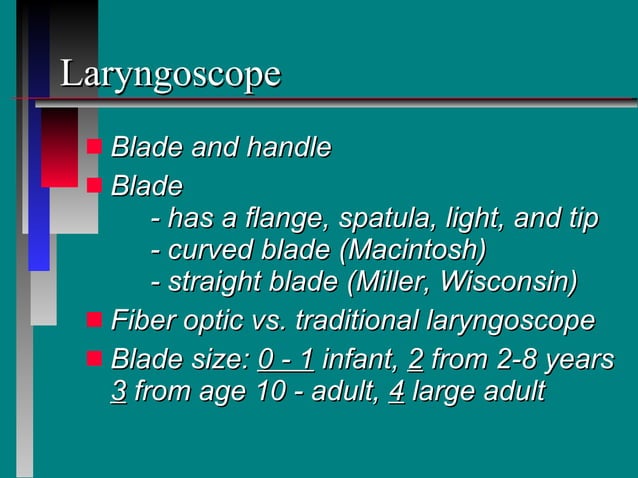 Laryngoscope

Blade and handle

Blade
- has a flange, spatula, light, and tip
- curved blade (Macintosh)
- straight blade (Miller, Wisconsin)

Fiber optic vs. traditional laryngoscope

Blade size: 0 - 1 infant, 2 from 2-8 years 3 from age 10 - adult, 4 large adult